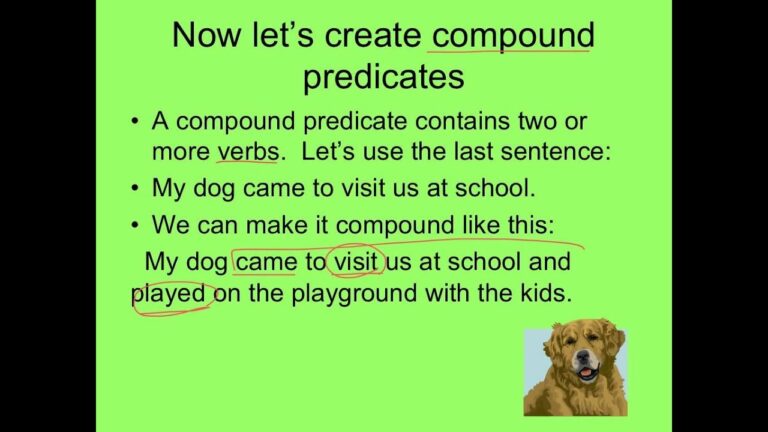 Now let's create compound predicates

• A compound predicate contains two or more verbs. Let's use the last sentence:

• My dog came to visit us at school.

• We can make it compound like this:

My dog came to visit us at school and played on the playground with the kids.